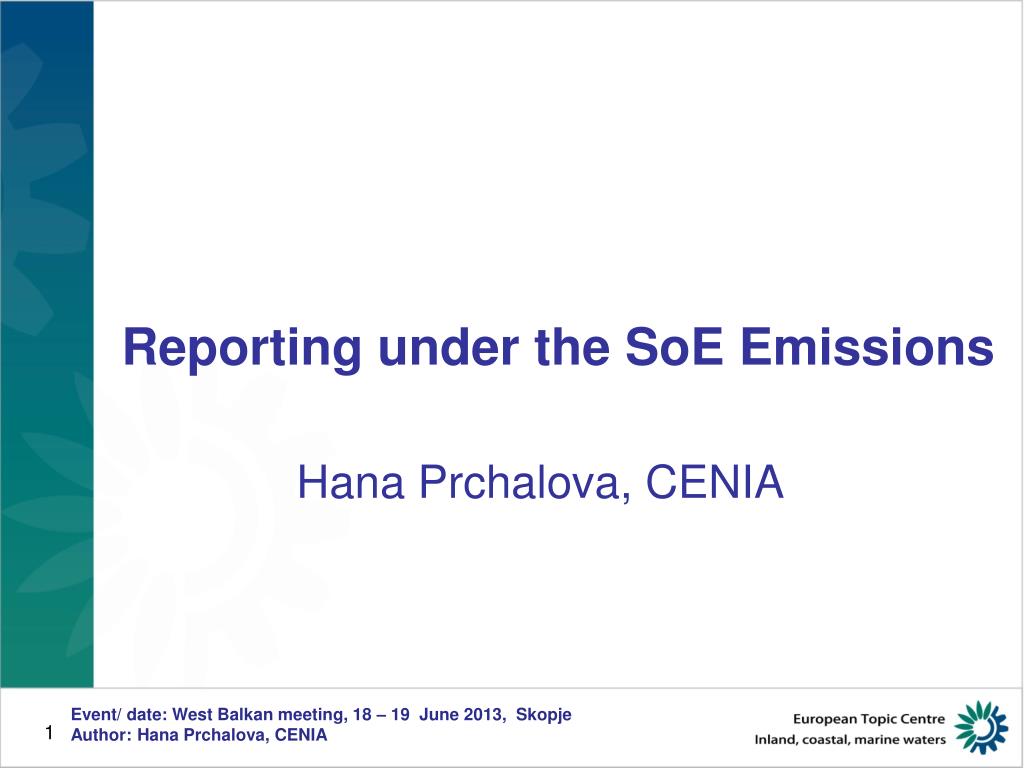 Reporting under the SoE Emissions

Hana Prchalova, CENIA

1

Event/ date: West Balkan meeting, 18 – 19 June 2013, Skopje
Author: Hana Prchalova, CENIA

European Topic Centre
Inland, coastal, marine waters